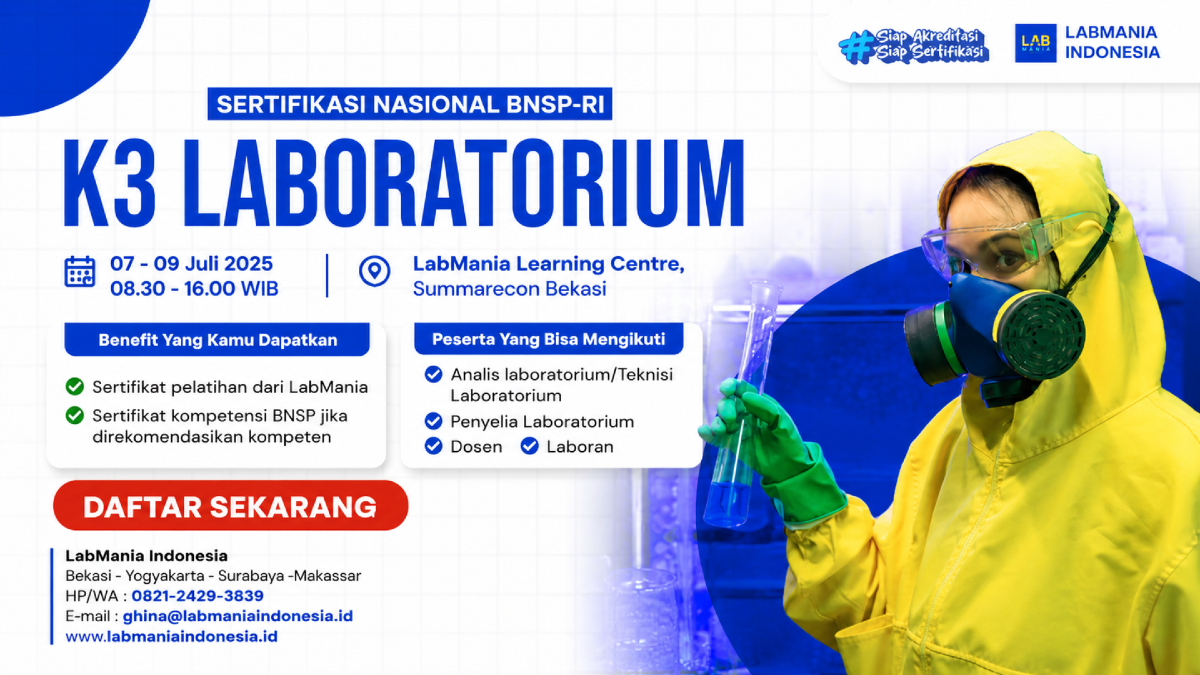 #Siap Akreditasi Siap Sertifikasi

LAB MANIA

LABMANIA INDONESIA

SERTIFIKASI NASIONAL BNSP-RI

K3 LABORATORIUM

07 - 09 Juli 2025
08.30 - 16.00 WIB

LabMania Learning Centre, Summarecon Bekasi

Benefit Yang Kamu Dapatkan

Sertifikat pelatihan dari LabMania

Sertifikat kompetensi BNSP jika direkomendasikan kompeten

Peserta Yang Bisa Mengikuti

Analis laboratorium/Teknisi Laboratorium

Penyelia Laboratorium

Dosen

Laboran

DAFTAR SEKARANG

LabMania Indonesia
Bekasi - Yogyakarta - Surabaya -Makassar
HP/WA : 0821-2429-3839
E-mail : ghina@labmaniaindonesia.id
www.labmaniaindonesia.id